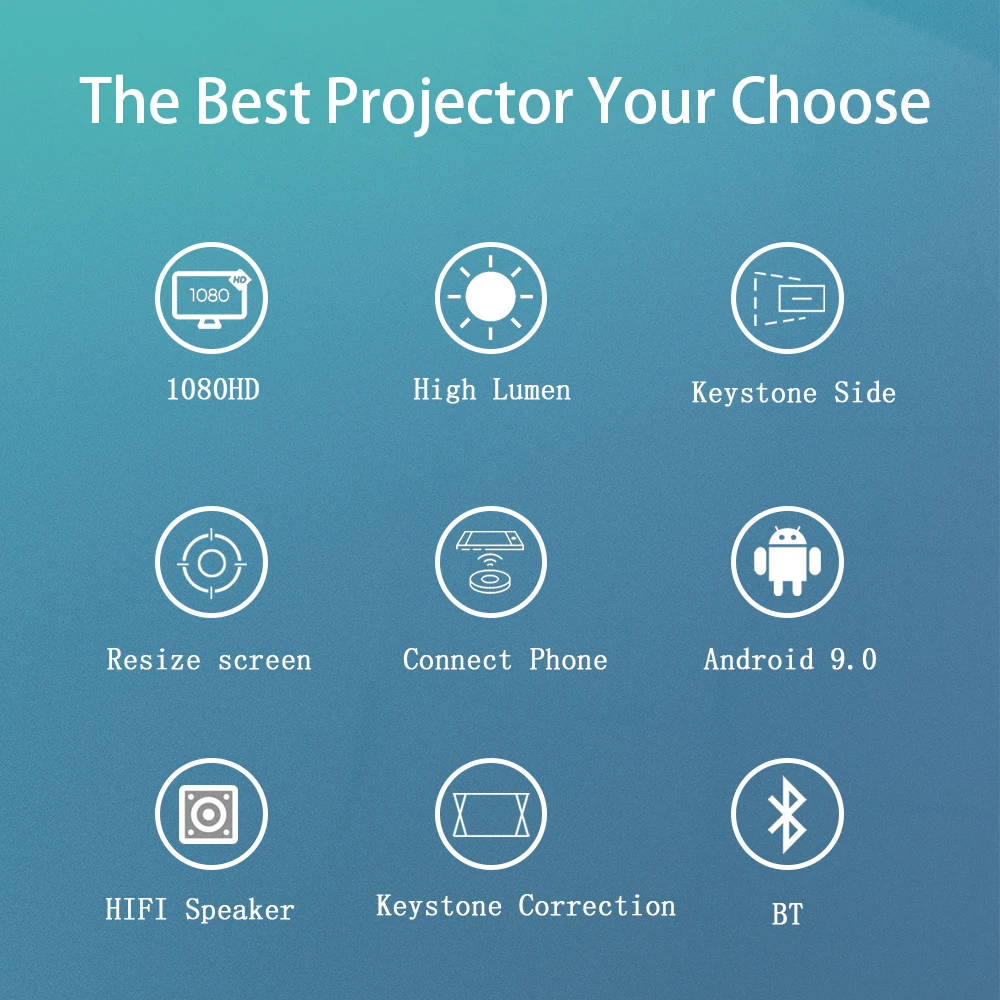 The Best Projector Your Choose

1080 HD

1080HD

High Lumen

Keystone Side

Resize screen

Connect Phone

Android 9.0

HIFI Speaker

Keystone Correction

BT